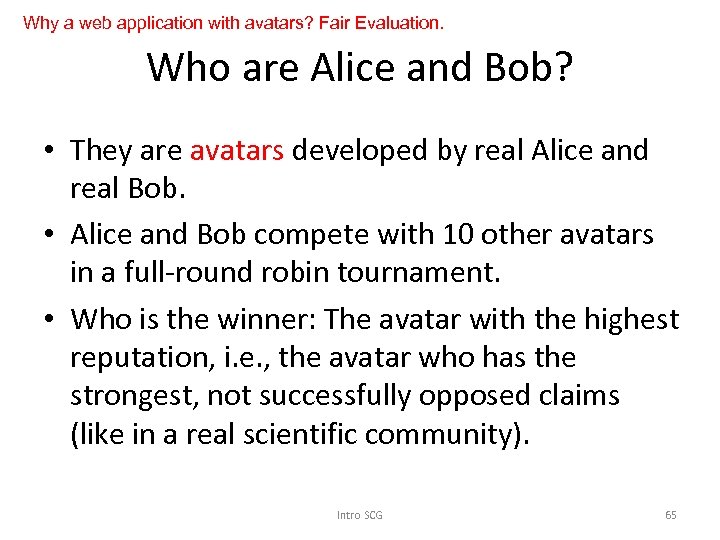 Why a web application with avatars? Fair Evaluation.

Who are Alice and Bob?

• They are avatars developed by real Alice and real Bob.
• Alice and Bob compete with 10 other avatars in a full-round robin tournament.
• Who is the winner: The avatar with the highest reputation, i.e., the avatar who has the strongest, not successfully opposed claims (like in a real scientific community).

Intro SCG

65